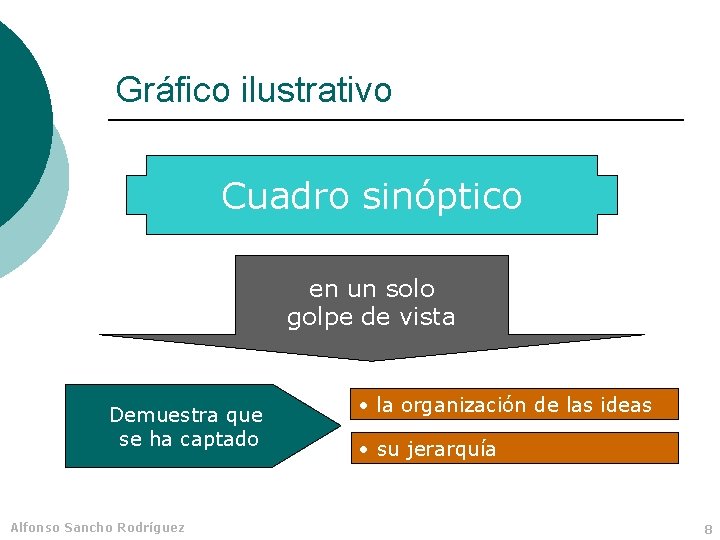 Gráfico ilustrativo

Cuadro sinóptico

en un solo golpe de vista

Demuestra que se ha captado

• la organización de las ideas

• su jerarquía

Alfonso Sancho Rodríguez

8